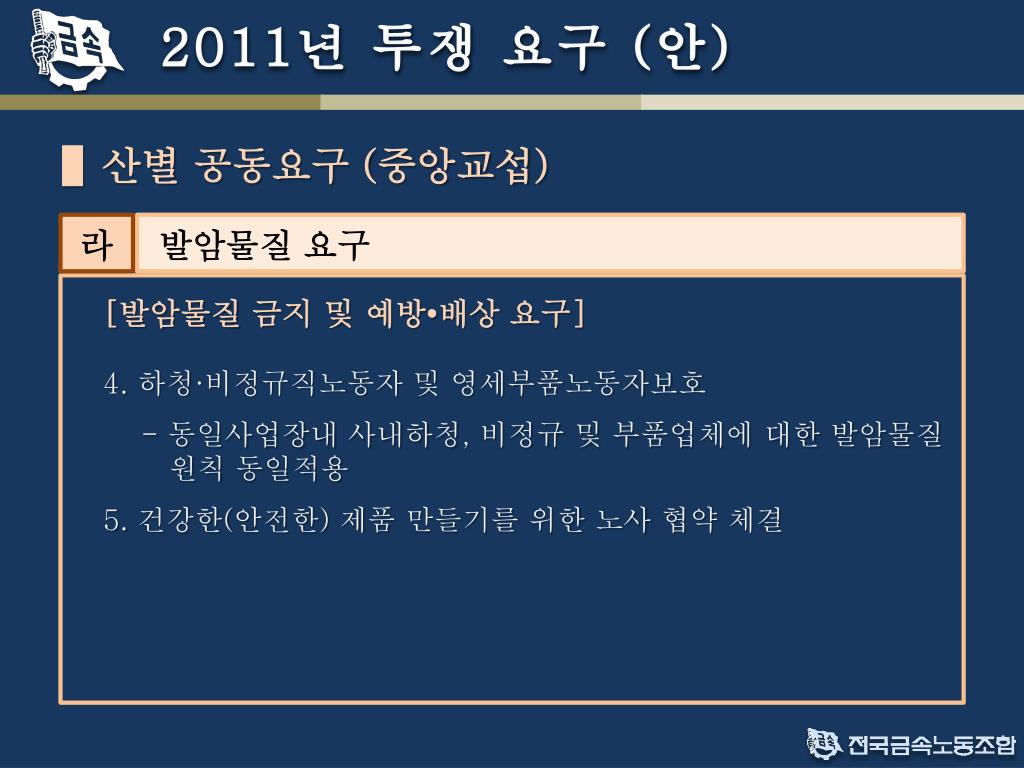 금속

2011년 투쟁 요구 (안)

산별 공동요구 (중앙교섭)

라 발암물질 요구

[발암물질 금지 및 예방•배상 요구]

4. 하청·비정규직노동자 및 영세부품노동자보호

- 동일사업장내 사내하청, 비정규 및 부품업체에 대한 발암물질 원칙 동일적용

5. 건강한(안전한) 제품 만들기를 위한 노사 협약 체결

전국금속노동조합